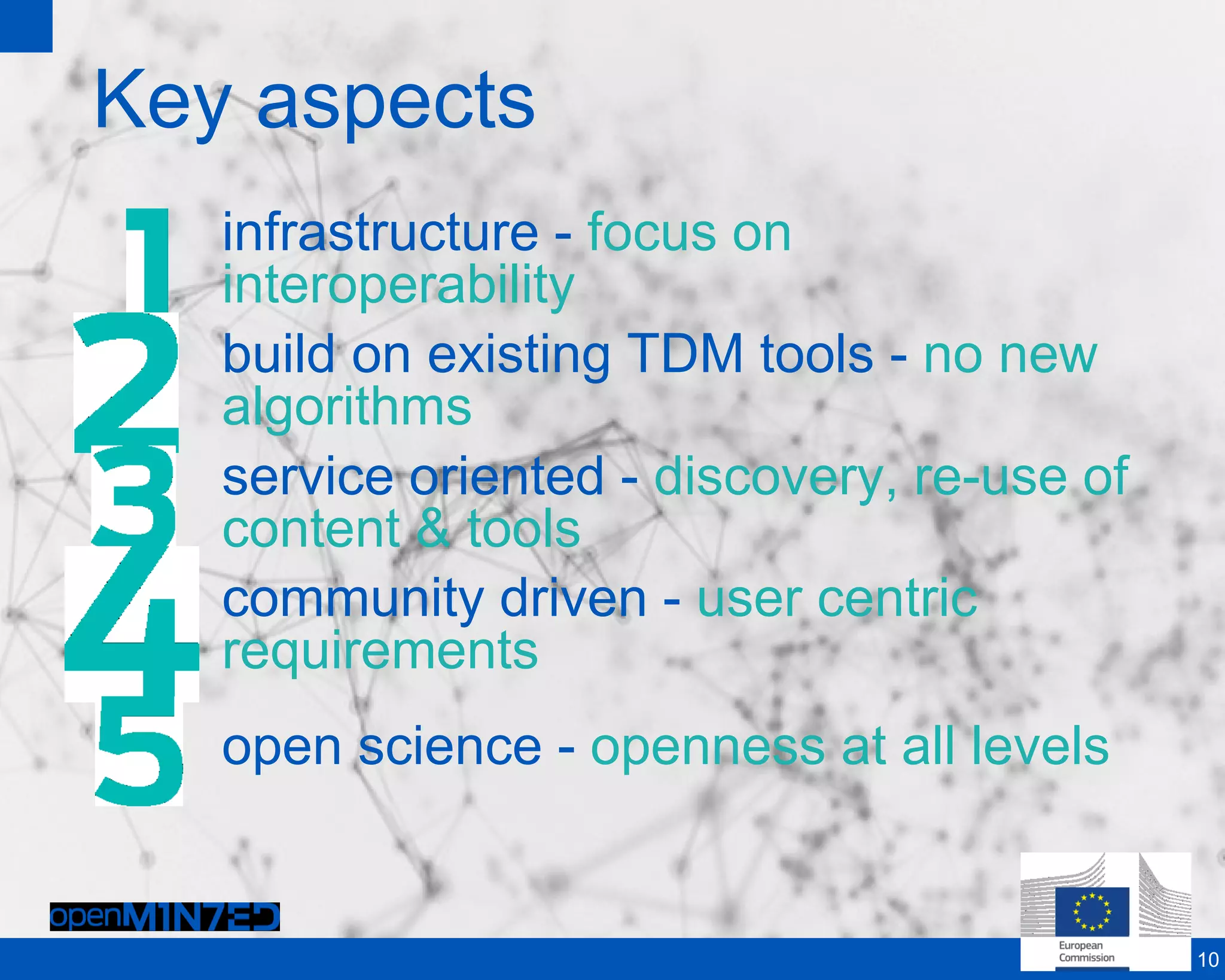 Key aspects

1 infrastructure - focus on interoperability

2 build on existing TDM tools - no new algorithms

3 service oriented - discovery, re-use of content & tools

4 community driven - user centric requirements

5 open science - openness at all levels

openMINTED

European Commission

10